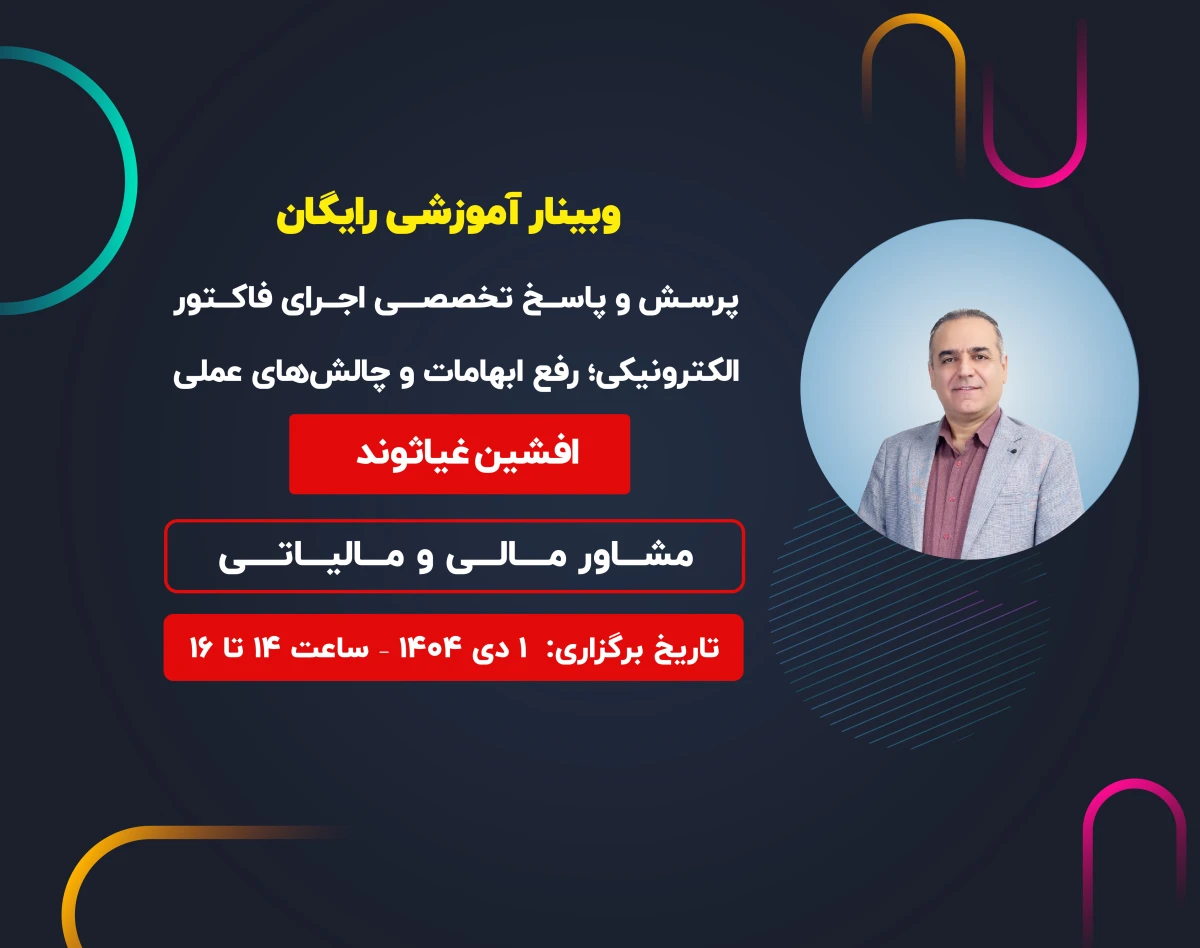 وبینار آموزشی رایگان

پرسش و پاسخ تخصصی اجرای فاکتور الکترونیکی؛ رفع ابهامات و چالش‌های عملی

افشین غیاثوند

مشاور مالی و مالیاتی

تاریخ برگزاری: ۱ دی ۱۴۰۴ - ساعت ۱۴ تا ۱۶